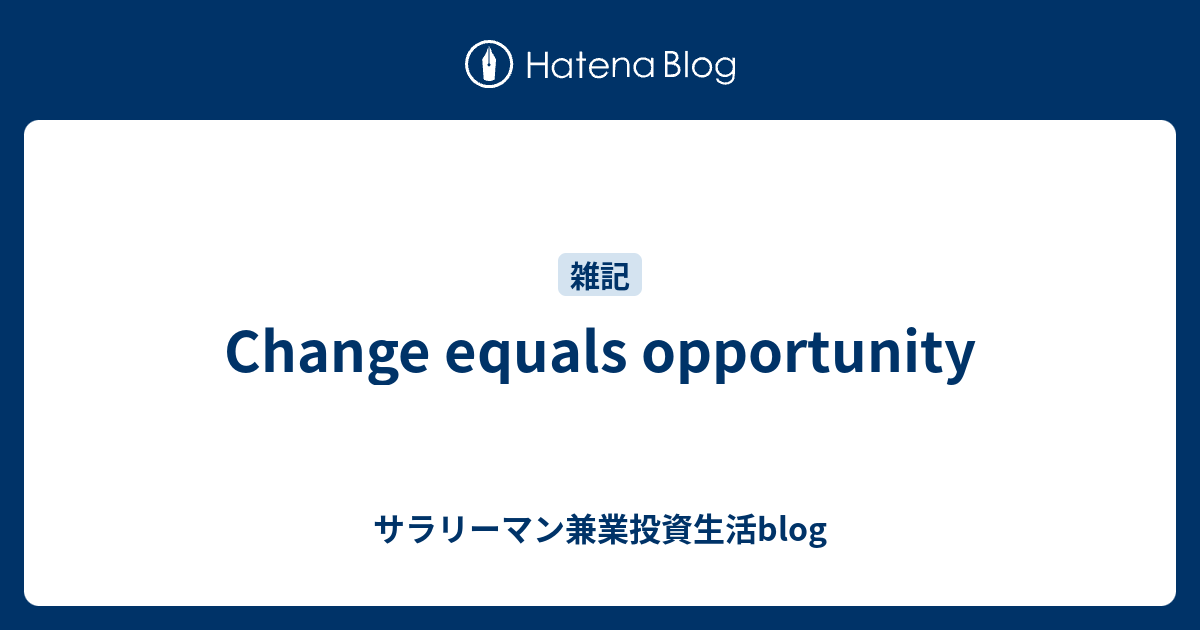 Hatena Blog

雑記

Change equals opportunity

サラリーマン兼業投資生活blog